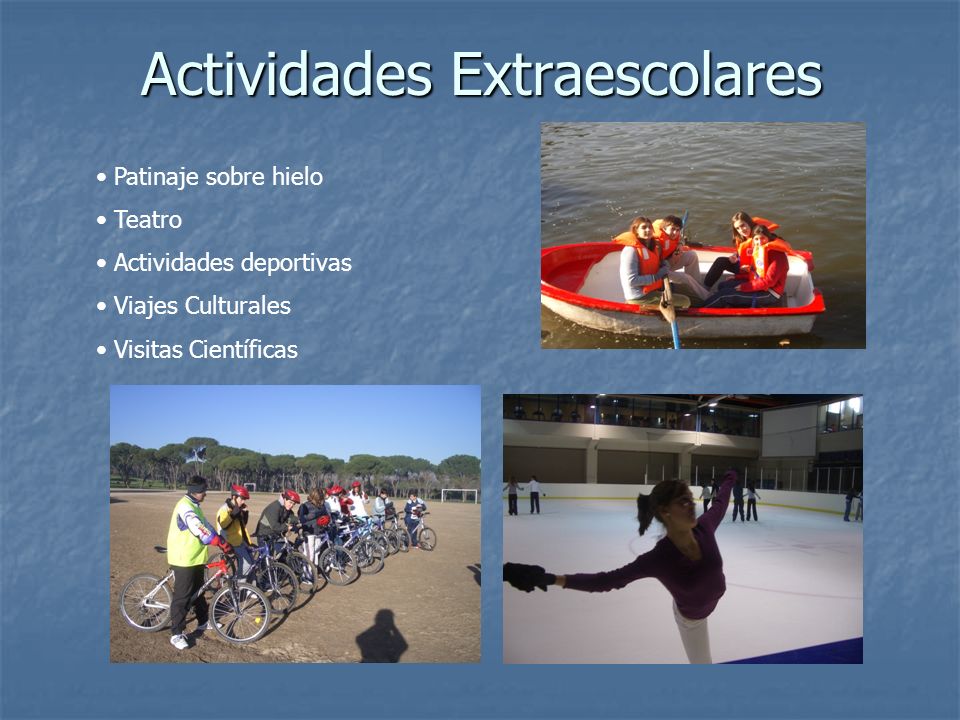 Actividades Extraescolares

• Patinaje sobre hielo
• Teatro
• Actividades deportivas
• Viajes Culturales
• Visitas Científicas